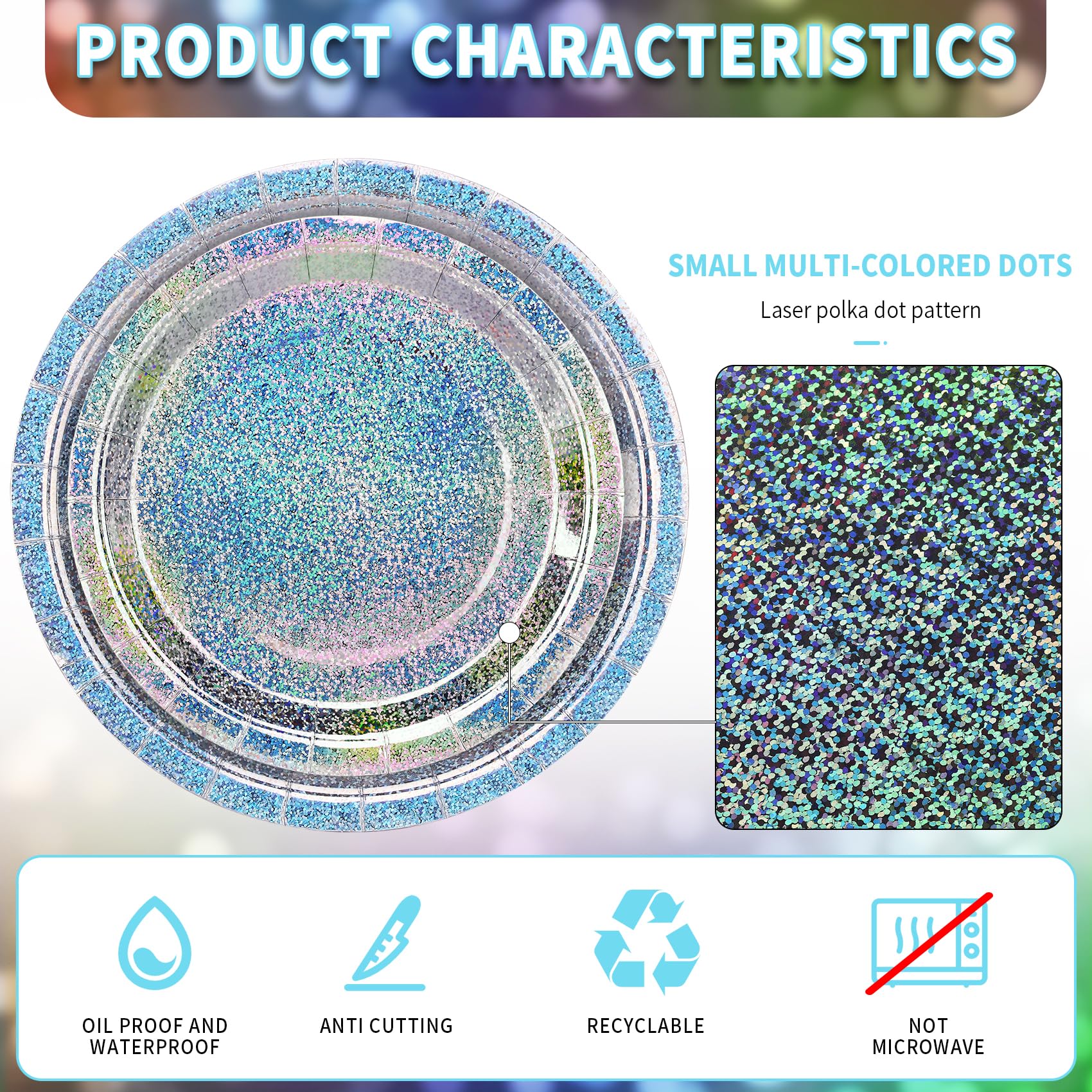 PRODUCT CHARACTERISTICS

SMALL MULTI-COLORED DOTS

Laser polka dot pattern

OIL PROOF AND WATERPROOF

ANTI CUTTING

RECYCLABLE

NOT MICROWAVE